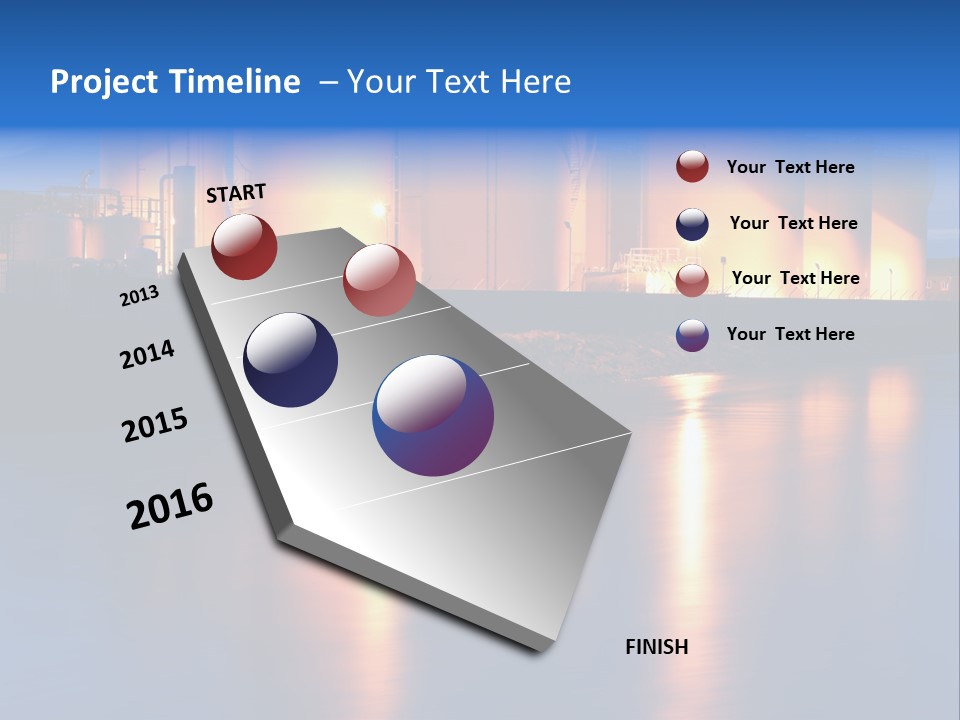 Project Timeline – Your Text Here

START

2013

2014

2015

2016

FINISH

Your Text Here

Your Text Here

Your Text Here

Your Text Here